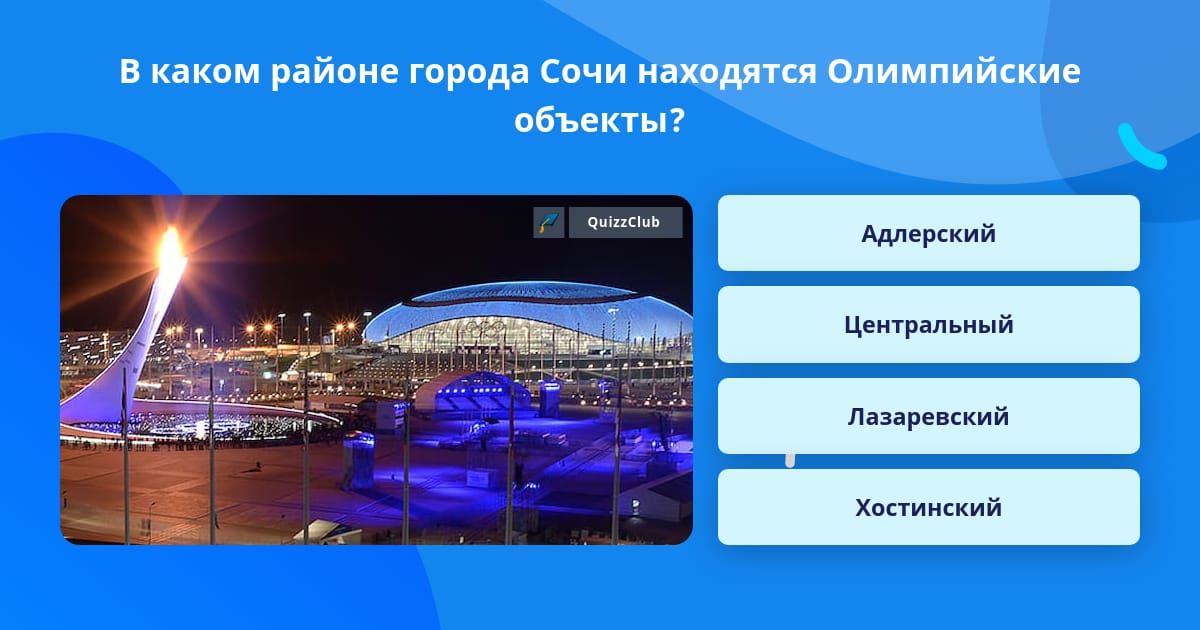 В каком районе города Сочи находятся Олимпийские объекты?

QuizzClub

Адлерский

Центральный

Лазаревский

Хостинский